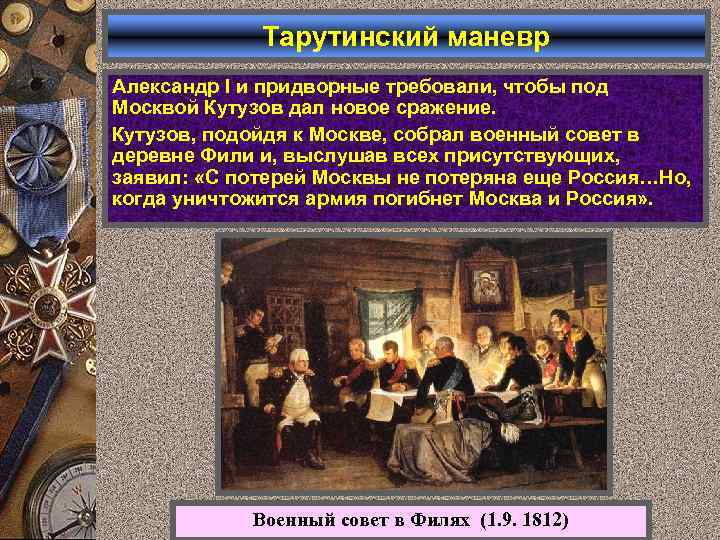 Тарутинский маневр

Александр I и придворные требовали, чтобы под Москвой Кутузов дал новое сражение.

Кутузов, подойдя к Москве, собрал военный совет в деревне Фили и, выслушав всех присутствующих, заявил: «С потерей Москвы не потеряна еще Россия…Но, когда уничтожится армия погибнет Москва и Россия».

Военный совет в Филях (1.9. 1812)